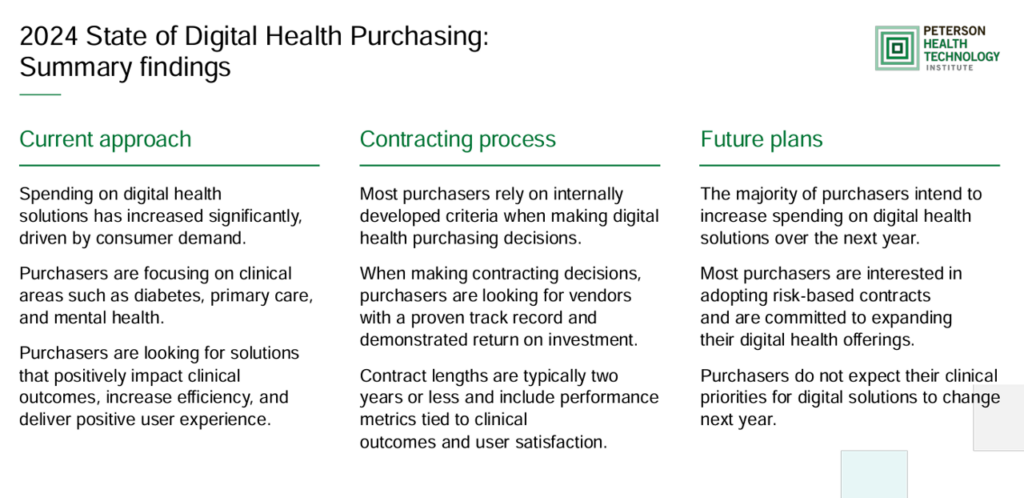 2024 State of Digital Health Purchasing: Summary findings

PETERSON HEALTH TECHNOLOGY INSTITUTE

Current approach

Spending on digital health solutions has increased significantly, driven by consumer demand.

Purchasers are focusing on clinical areas such as diabetes, primary care, and mental health.

Purchasers are looking for solutions that positively impact clinical outcomes, increase efficiency, and deliver positive user experience.

Contracting process

Most purchasers rely on internally developed criteria when making digital health purchasing decisions.

When making contracting decisions, purchasers are looking for vendors with a proven track record and demonstrated return on investment.

Contract lengths are typically two years or less and include performance metrics tied to clinical outcomes and user satisfaction.

Future plans

The majority of purchasers intend to increase spending on digital health solutions over the next year.

Most purchasers are interested in adopting risk-based contracts and are committed to expanding their digital health offerings.

Purchasers do not expect their clinical priorities for digital solutions to change next year.